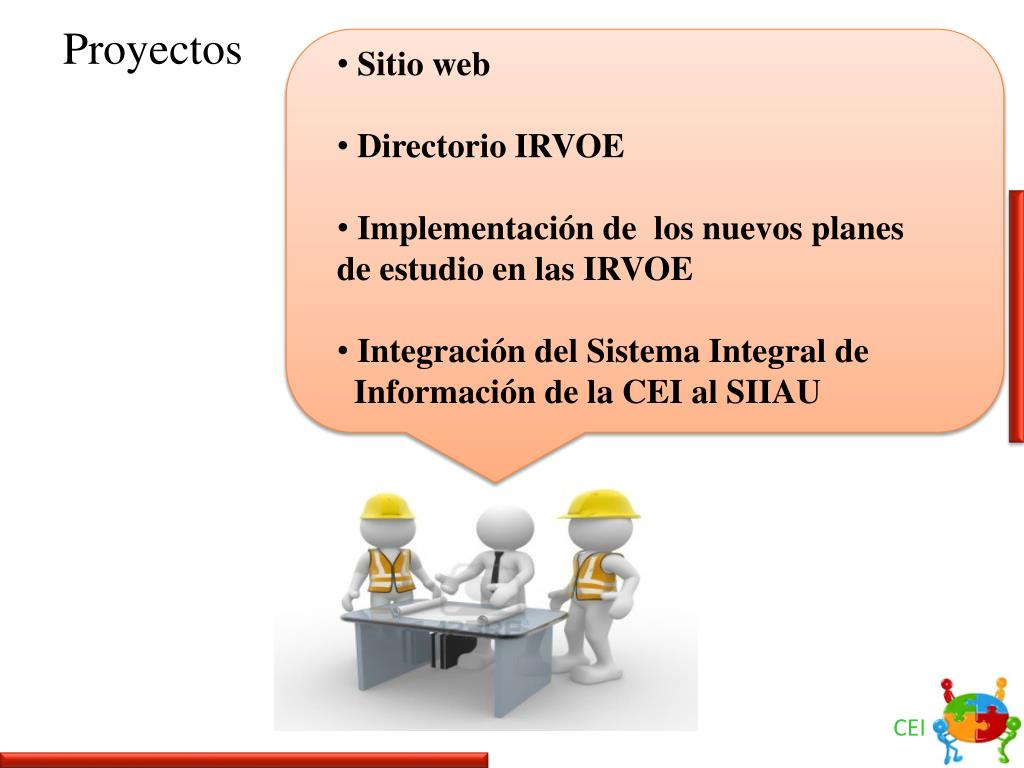 Proyectos

• Sitio web

• Directorio IRVOE

• Implementación de los nuevos planes de estudio en las IRVOE

• Integración del Sistema Integral de Información de la CEI al SIIAU

CEI